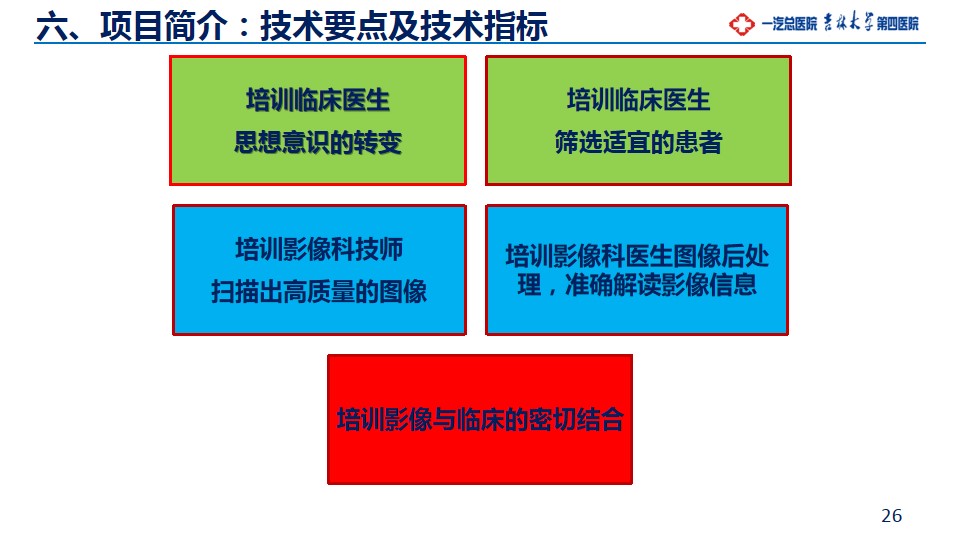 六、项目简介：技术要点及技术指标

一汽总医院 吉林大学第四医院

培训临床医生
思想意识的转变

培训临床医生
筛选适宜的患者

培训影像科技师
扫描出高质量的图像

培训影像科医生图像后处理，准确解读影像信息

培训影像与临床的密切结合

26